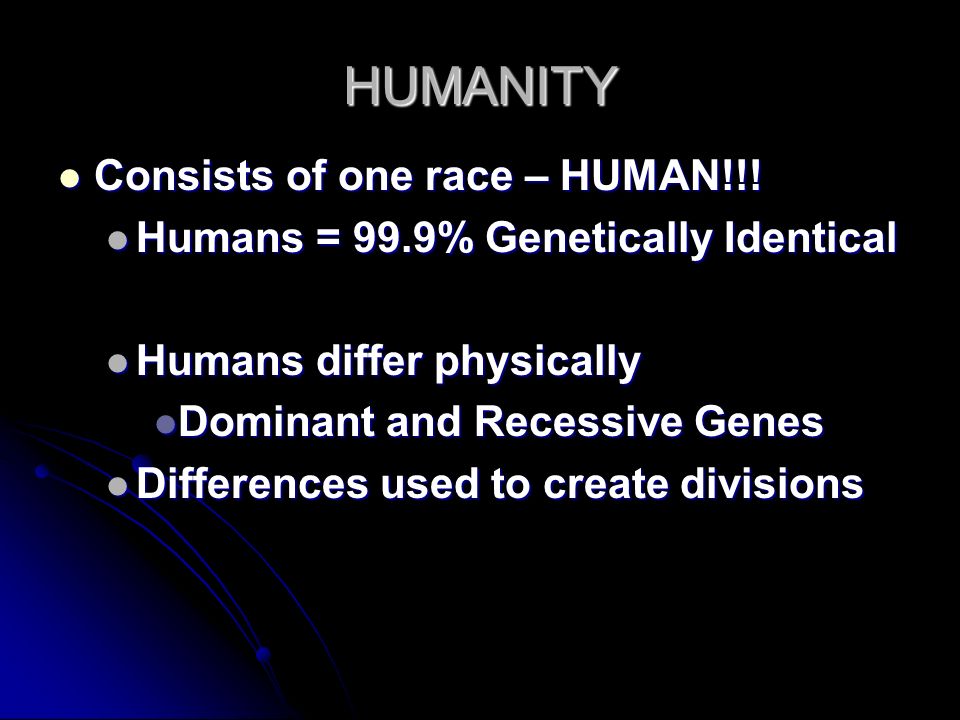 HUMANITY

- Consists of one race – HUMAN!!!
  - Humans = 99.9% Genetically Identical

  - Humans differ physically
    - Dominant and Recessive Genes
  - Differences used to create divisions